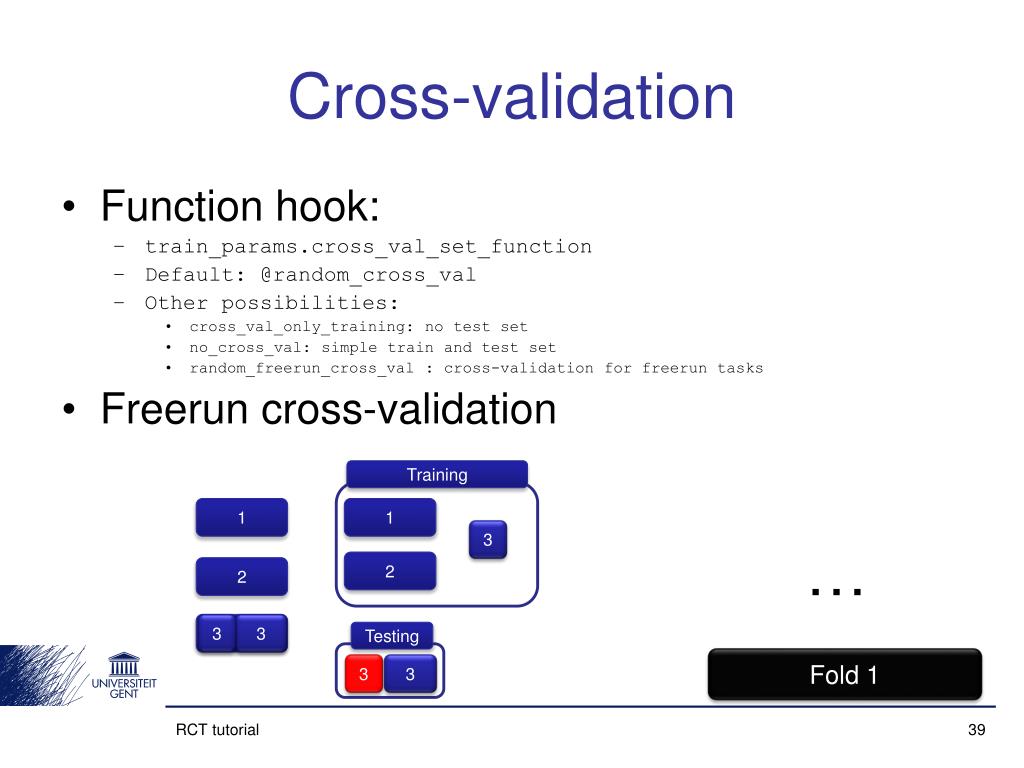 Cross-validation

• Function hook:
  – train_params.cross_val_set_function
  – Default: @random_cross_val
  – Other possibilities:
    • cross_val_only_training: no test set
    • no_cross_val: simple train and test set
    • random_freerun_cross_val : cross-validation for freerun tasks
• Freerun cross-validation

1
2
3 3

Training
1
2
3

Testing
3 3

...

Fold 1

UNIVERSITEIT GENT

RCT tutorial

39